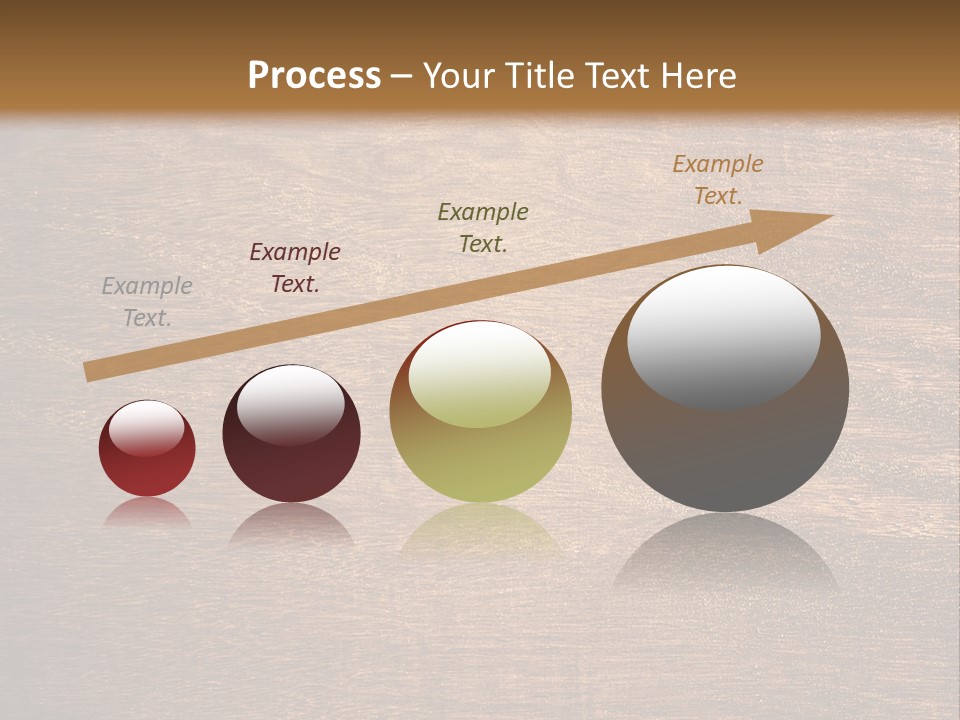 Process – Your Title Text Here

Example Text.

Example Text.

Example Text.

Example Text.